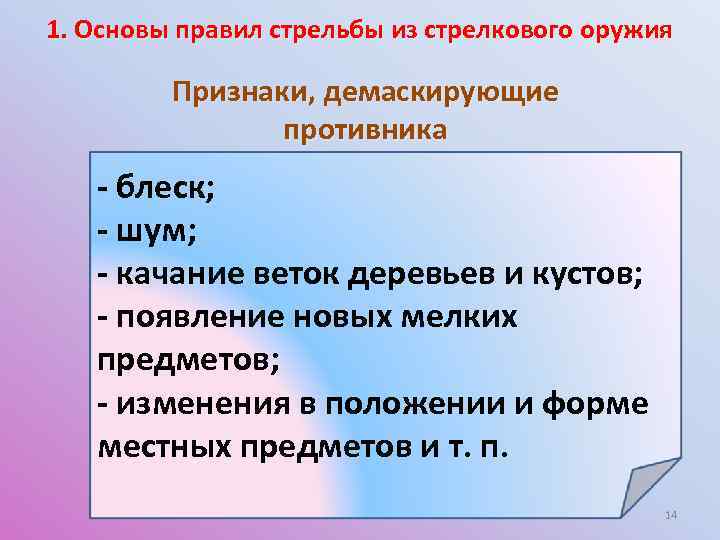 1. Основы правил стрельбы из стрелкового оружия

Признаки, демаскирующие противника

- блеск;
- шум;
- качание веток деревьев и кустов;
- появление новых мелких предметов;
- изменения в положении и форме местных предметов и т. п.

14